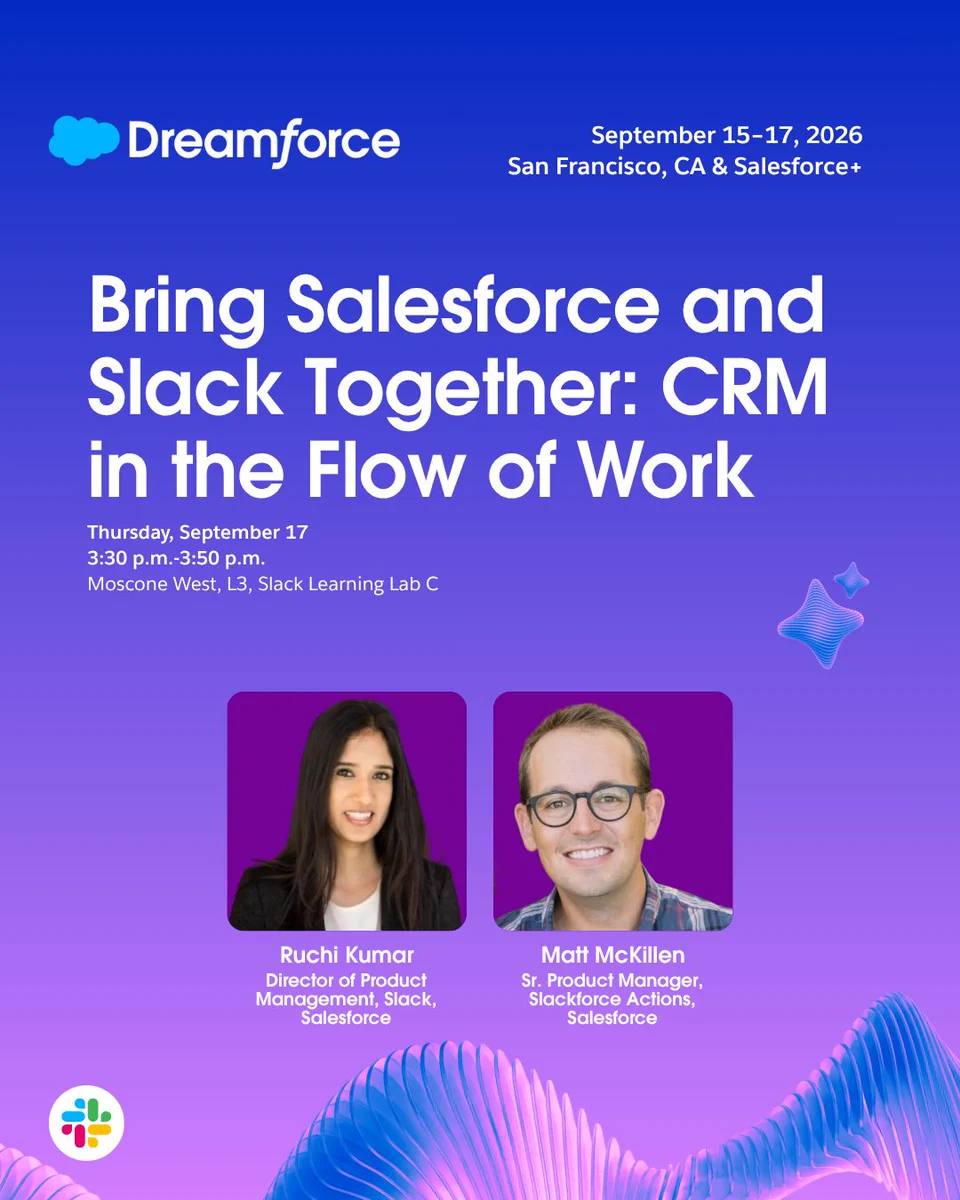 Dreamforce

September 15–17, 2026
San Francisco, CA & Salesforce+

Bring Salesforce and Slack Together: CRM in the Flow of Work

Thursday, September 17
3:30 p.m.-3:50 p.m.
Moscone West, L3, Slack Learning Lab C

Ruchi Kumar
Director of Product Management, Slack, Salesforce

Matt McKillen
Sr. Product Manager, Slackforce Actions, Salesforce